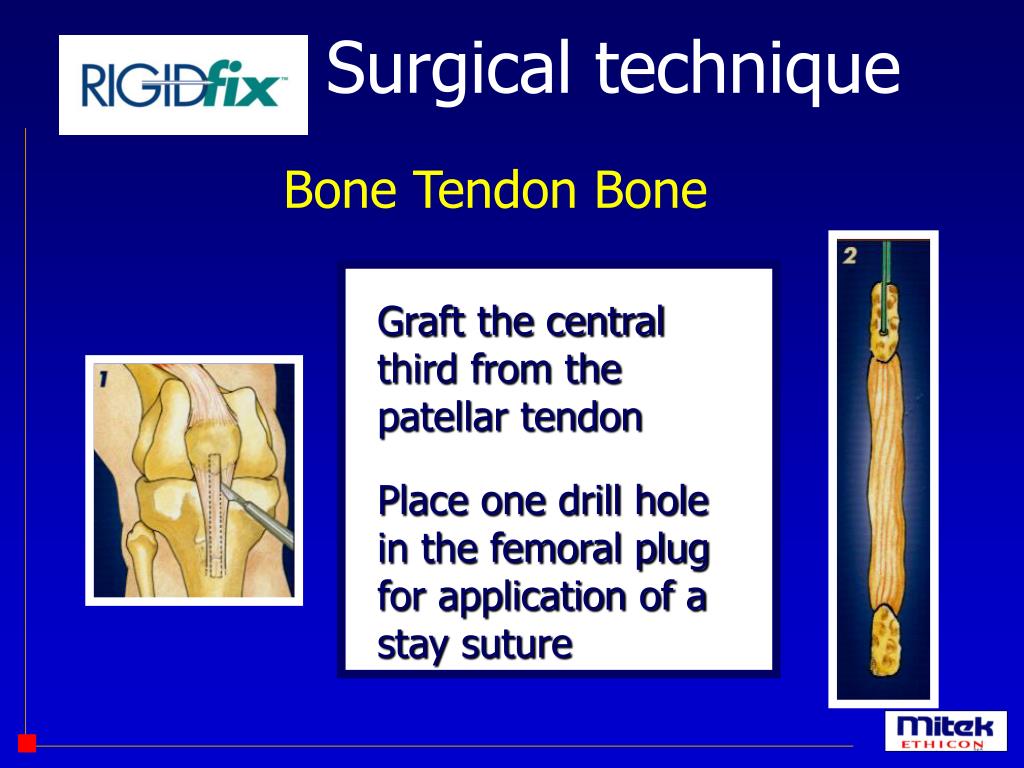 RIGIDfix™

Surgical technique

Bone Tendon Bone

1

Graft the central third from the patellar tendon

Place one drill hole in the femoral plug for application of a stay suture

2

Mitek
ETHICON